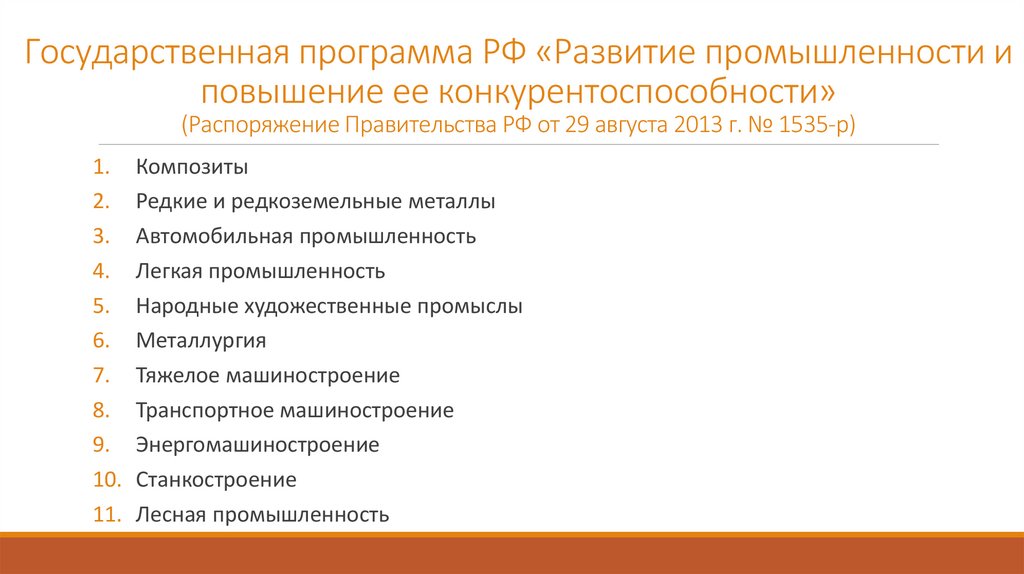 Государственная программа РФ «Развитие промышленности и повышение ее конкурентоспособности»
(Распоряжение Правительства РФ от 29 августа 2013 г. № 1535-р)

1. Композиты
2. Редкие и редкоземельные металлы
3. Автомобильная промышленность
4. Легкая промышленность
5. Народные художественные промыслы
6. Металлургия
7. Тяжелое машиностроение
8. Транспортное машиностроение
9. Энергомашиностроение
10. Станкостроение
11. Лесная промышленность